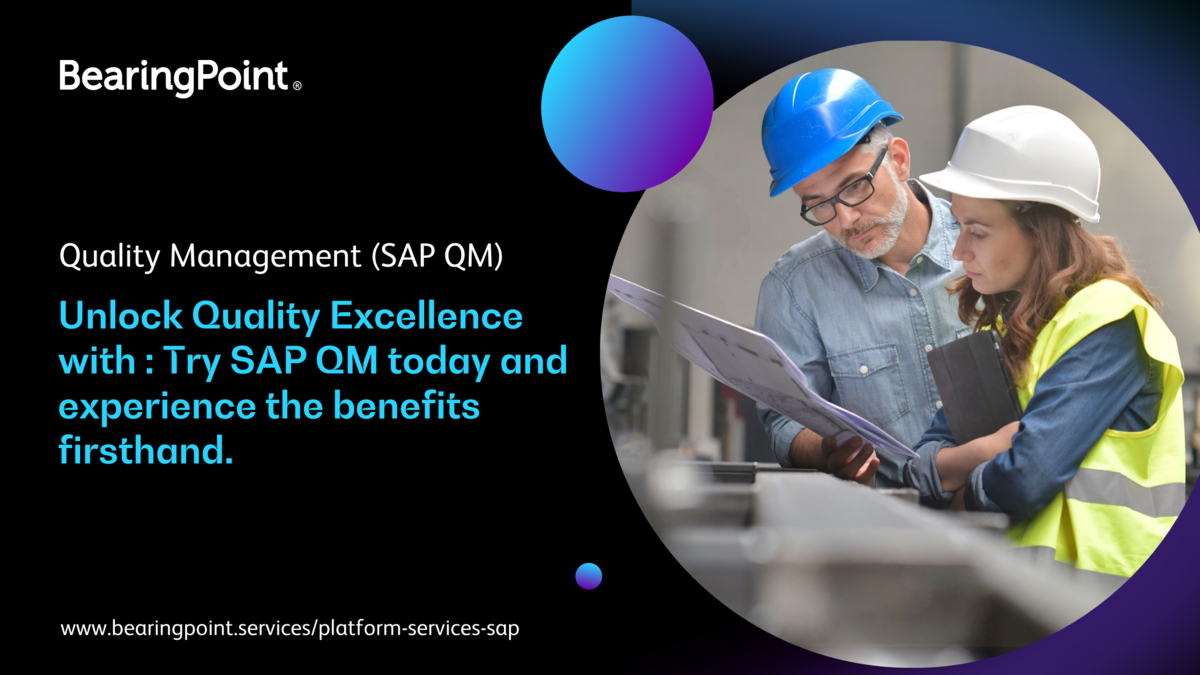 BearingPoint®

Quality Management (SAP QM)

Unlock Quality Excellence with : Try SAP QM today and experience the benefits firsthand.

www.bearingpoint.services/platform-services-sap